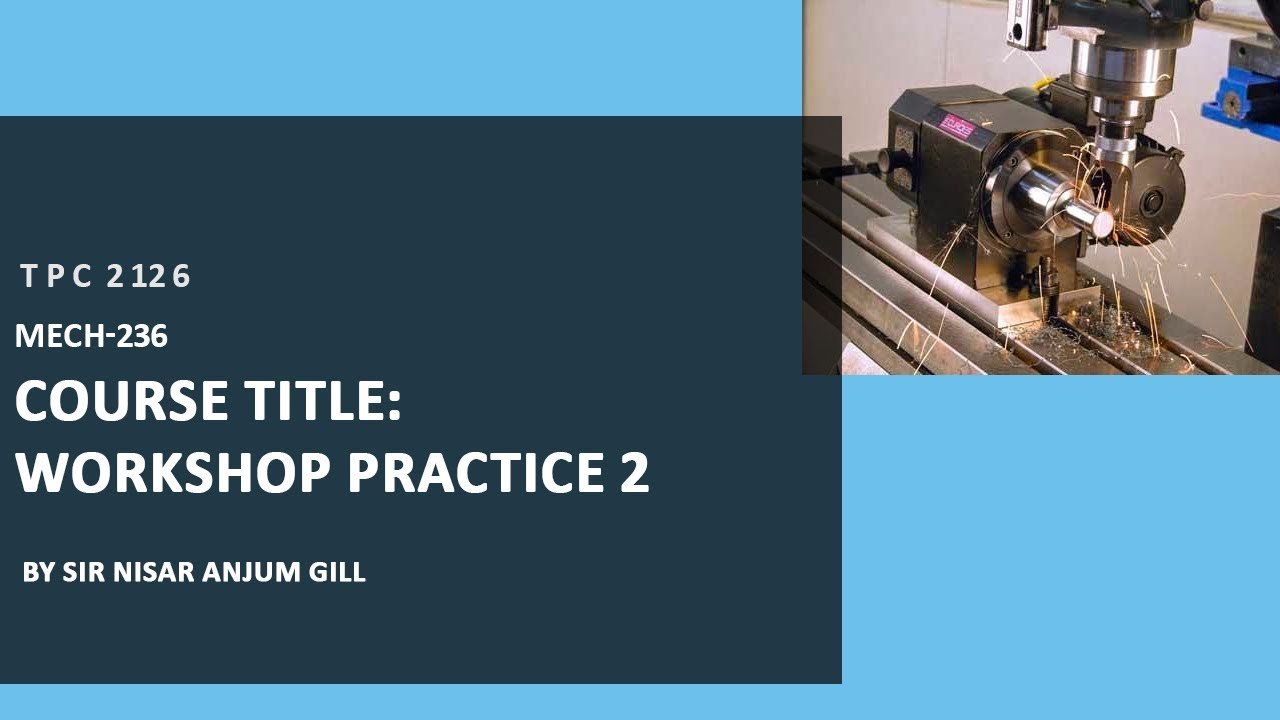 TPC 2126

MECH-236

COURSE TITLE:
WORKSHOP PRACTICE 2

BY SIR NISAR ANJUM GILL